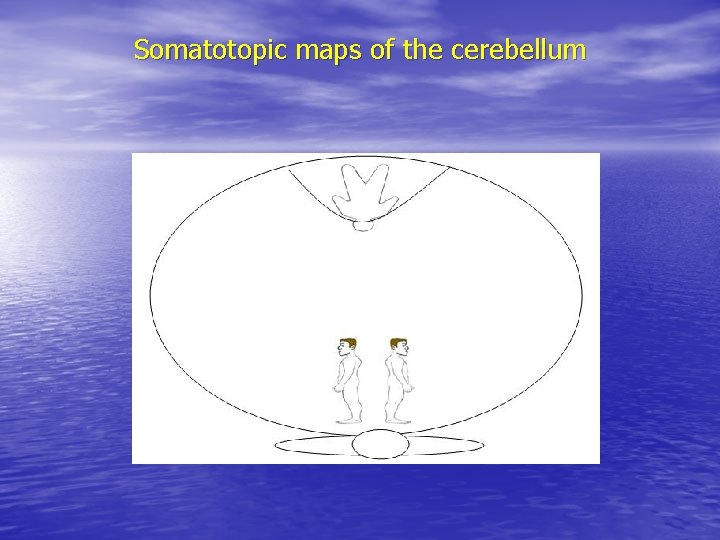 Somatotopic maps of the cerebellum